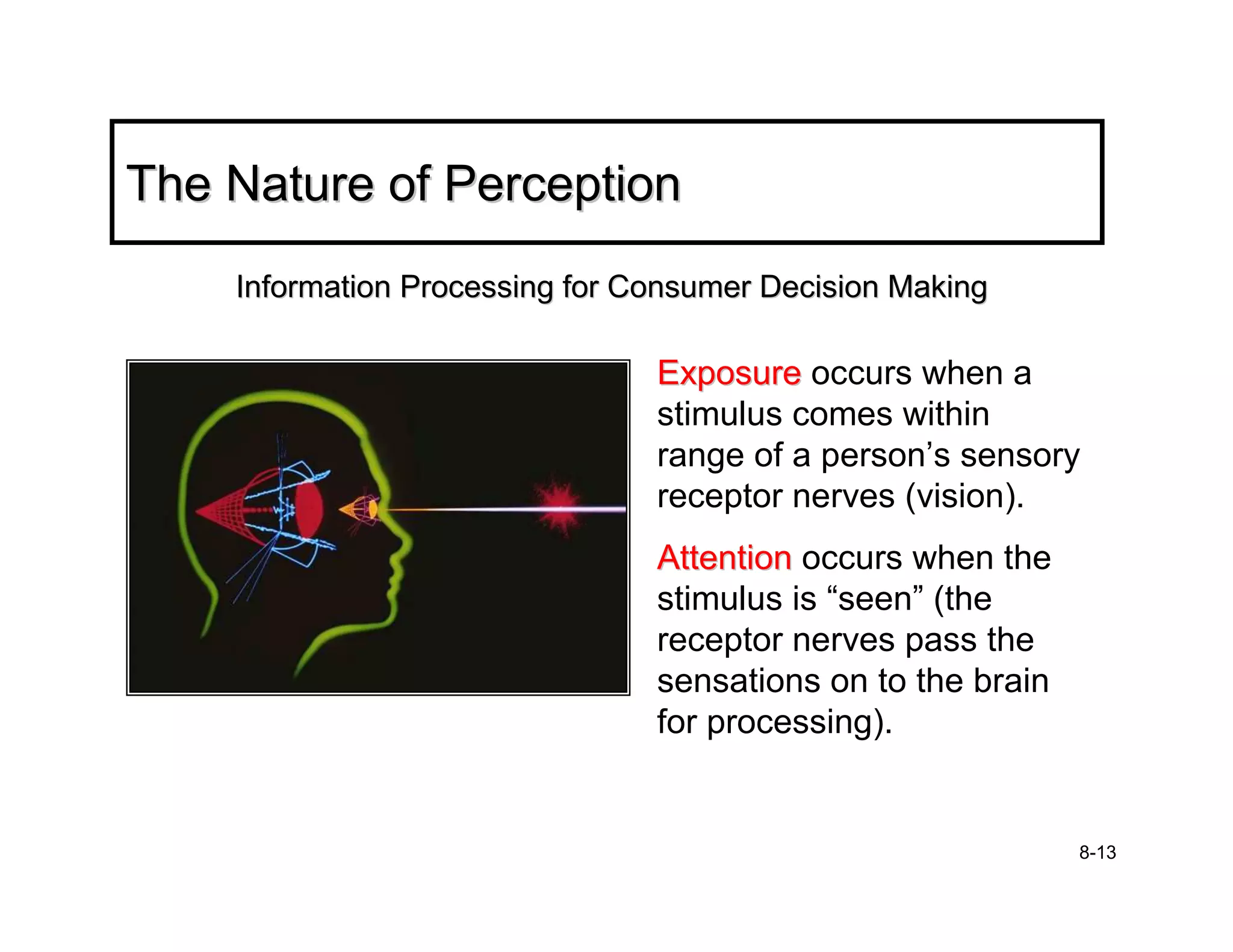 The Nature of Perception

Information Processing for Consumer Decision Making

Exposure occurs when a stimulus comes within range of a person’s sensory receptor nerves (vision).

Attention occurs when the stimulus is “seen” (the receptor nerves pass the sensations on to the brain for processing).

8-13